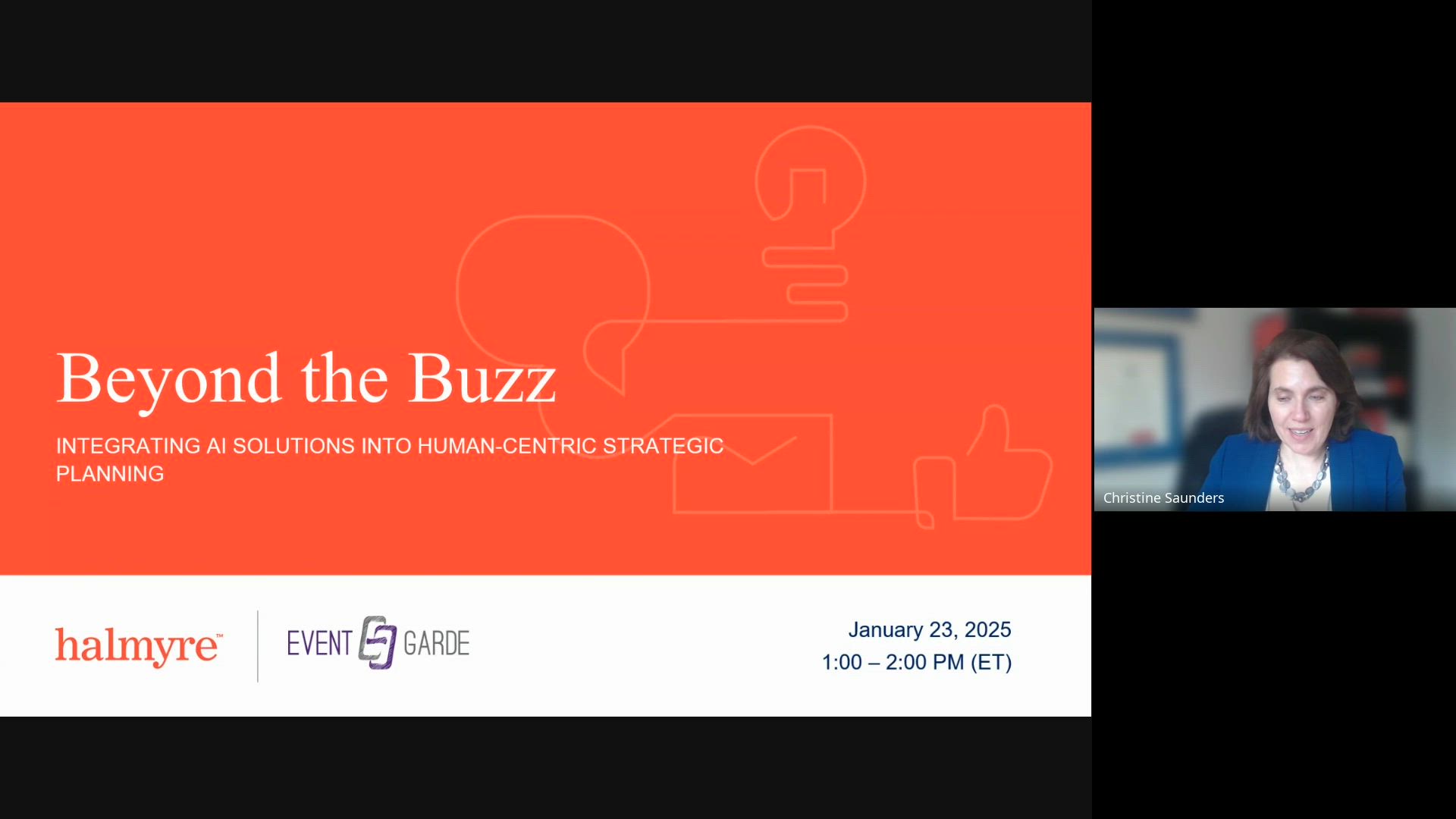 Beyond the Buzz

INTEGRATING AI SOLUTIONS INTO HUMAN-CENTRIC STRATEGIC PLANNING

halmyre™

EVENT GARDE

January 23, 2025
1:00 – 2:00 PM (ET)

Christine Saunders